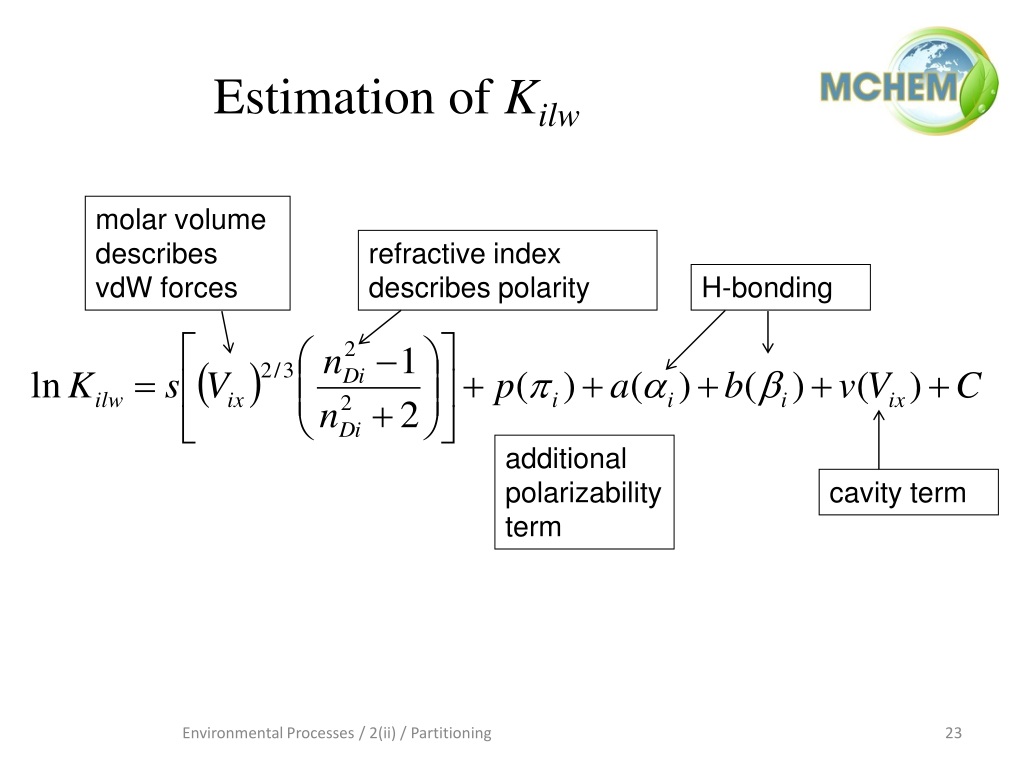 Estimation of $K_{ilw}$

MCHEM

molar volume describes vdW forces

refractive index describes polarity

H-bonding

$\ln K_{ilw} = s\left[\left(V_{ix}\right)^{2/3}\left(\frac{n_{Di}^2 - 1}{n_{Di}^2 + 2}\right)\right] + p(\pi_i) + a(\alpha_i) + b(\beta_i) + v(V_{ix}) + C$

additional polarizability term

cavity term

Environmental Processes / 2(ii) / Partitioning

23